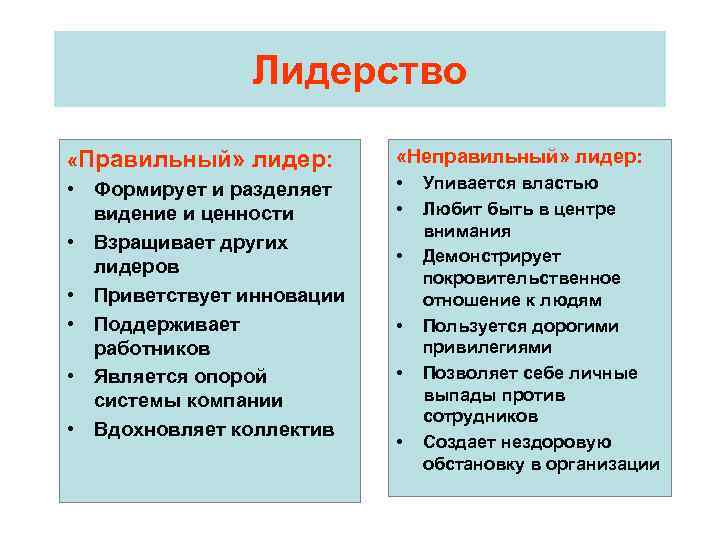 Лидерство

«Правильный» лидер:
• Формирует и разделяет видение и ценности
• Взращивает других лидеров
• Приветствует инновации
• Поддерживает работников
• Является опорой системы компании
• Вдохновляет коллектив

«Неправильный» лидер:
• Упивается властью
• Любит быть в центре внимания
• Демонстрирует покровительственное отношение к людям
• Пользуется дорогими привилегиями
• Позволяет себе личные выпады против сотрудников
• Создает нездоровую обстановку в организации